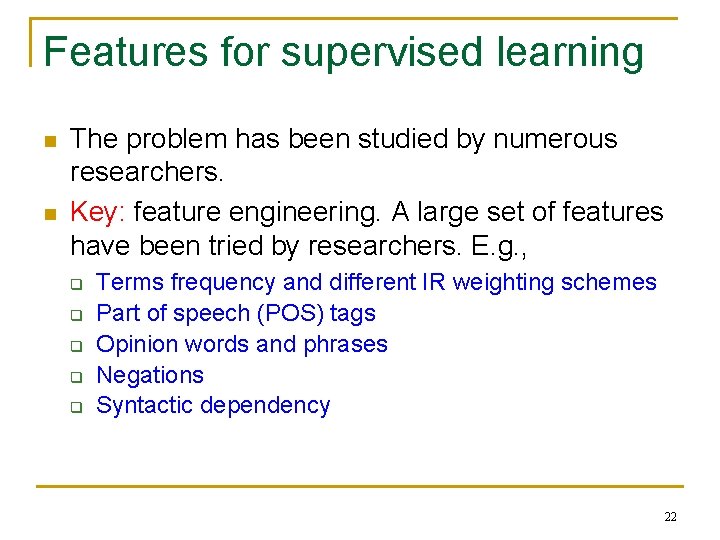 Features for supervised learning

- The problem has been studied by numerous researchers.
- Key: feature engineering. A large set of features have been tried by researchers. E.g.,
  - Terms frequency and different IR weighting schemes
  - Part of speech (POS) tags
  - Opinion words and phrases
  - Negations
  - Syntactic dependency

22